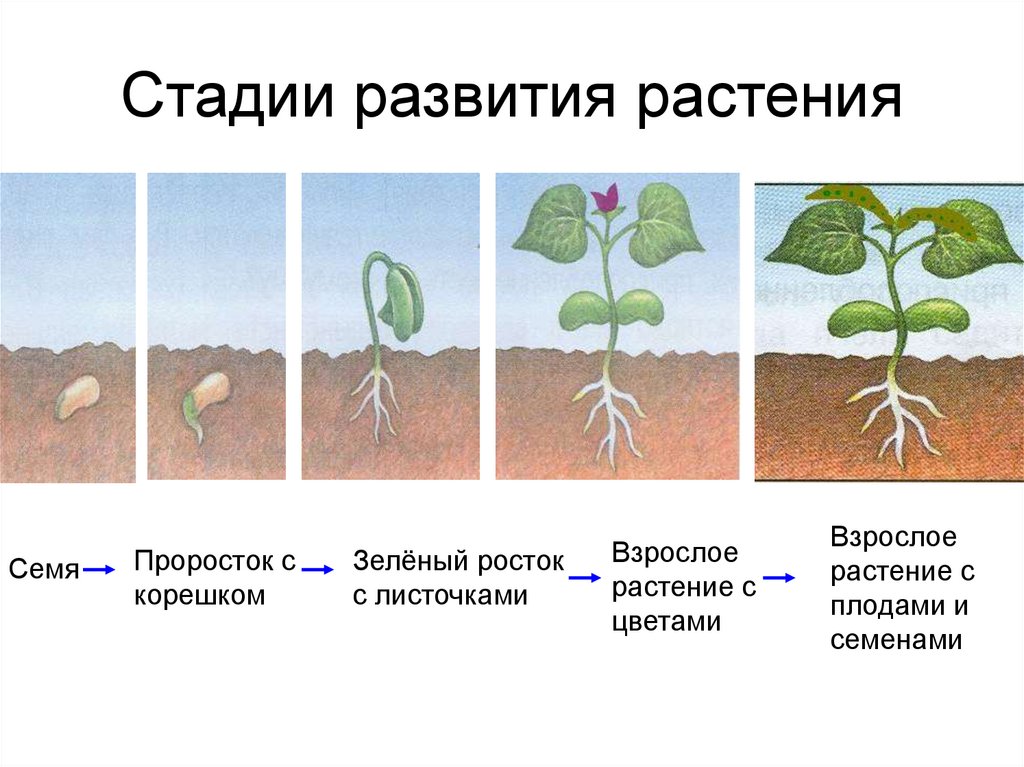 Стадии развития растения

Семя → Проросток с корешком → Зелёный росток с листочками → Взрослое растение с цветами → Взрослое растение с плодами и семенами